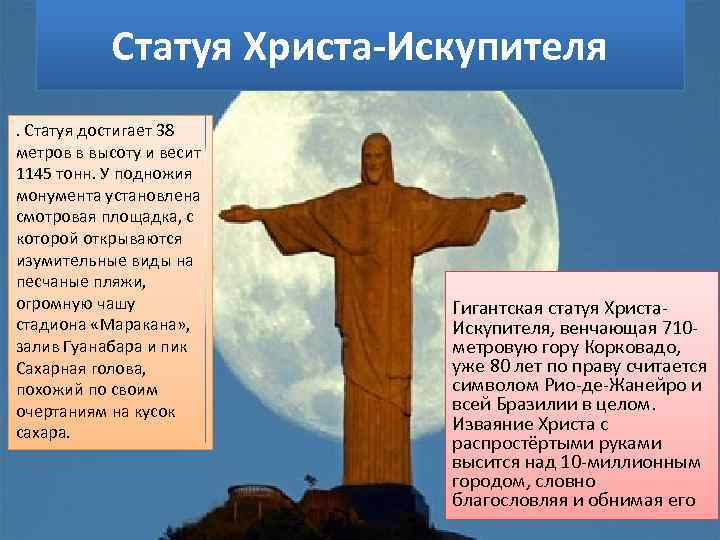 Статуя Христа-Искупителя

. Статуя достигает 38 метров в высоту и весит 1145 тонн. У подножия монумента установлена смотровая площадка, с которой открываются изумительные виды на песчаные пляжи, огромную чашу стадиона «Маракана», залив Гуанабара и пик Сахарная голова, похожий по своим очертаниям на кусок сахара.

Гигантская статуя Христа-Искупителя, венчающая 710-метровую гору Корковадо, уже 80 лет по праву считается символом Рио-де-Жанейро и всей Бразилии в целом. Изваяние Христа с распростёртыми руками высится над 10-миллионным городом, словно благословляя и обнимая его